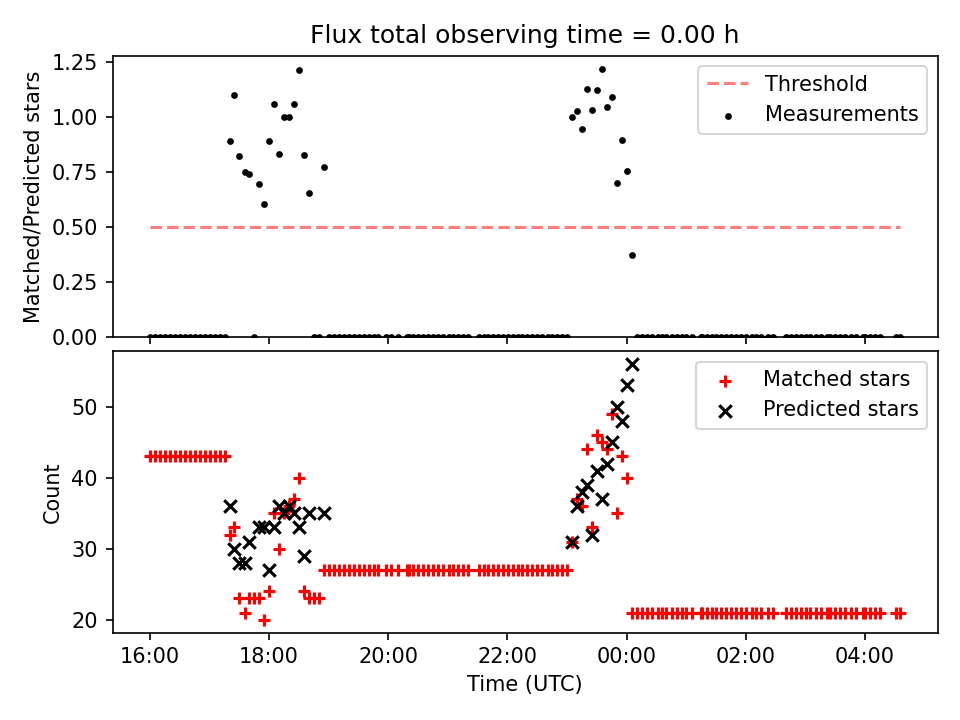 Flux total observing time = 0.00 h

Matched/Predicted stars

1.25
1.00
0.75
0.50
0.25
0.00

Threshold
Measurements

Count

50
40
30
20

Matched stars
Predicted stars

16:00 18:00 20:00 22:00 00:00 02:00 04:00

Time (UTC)